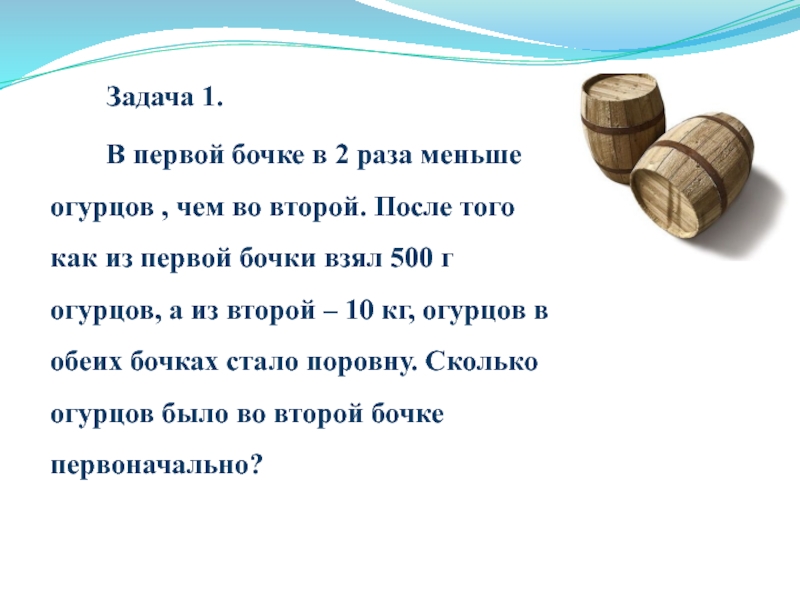 Задача 1.

В первой бочке в 2 раза меньше огурцов , чем во второй. После того как из первой бочки взял 500 г огурцов, а из второй – 10 кг, огурцов в обеих бочках стало поровну. Сколько огурцов было во второй бочке первоначально?